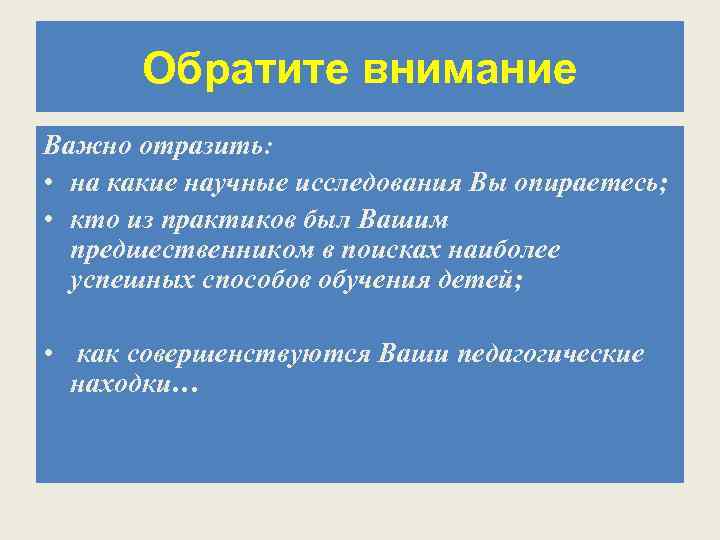 Обратите внимание

Важно отразить:

• на какие научные исследования Вы опираетесь;
• кто из практиков был Вашим предшественником в поисках наиболее успешных способов обучения детей;

• как совершенствуются Ваши педагогические находки…